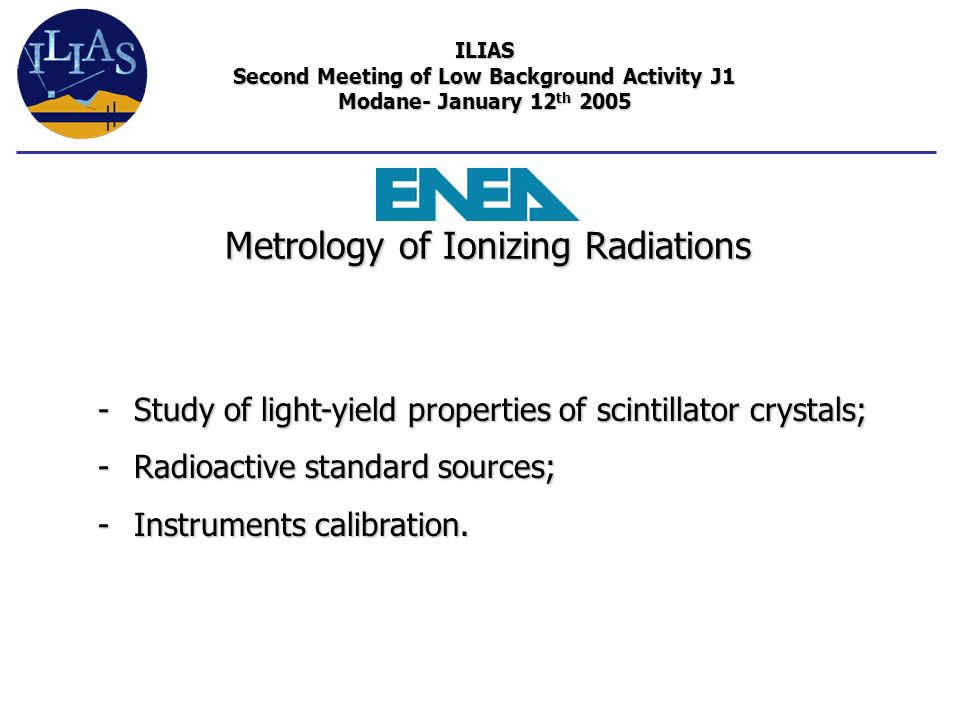 ILIAS

ILIAS
Second Meeting of Low Background Activity J1
Modane- January 12$^{th}$ 2005

ENEA

Metrology of Ionizing Radiations

- Study of light-yield properties of scintillator crystals;
- Radioactive standard sources;
- Instruments calibration.